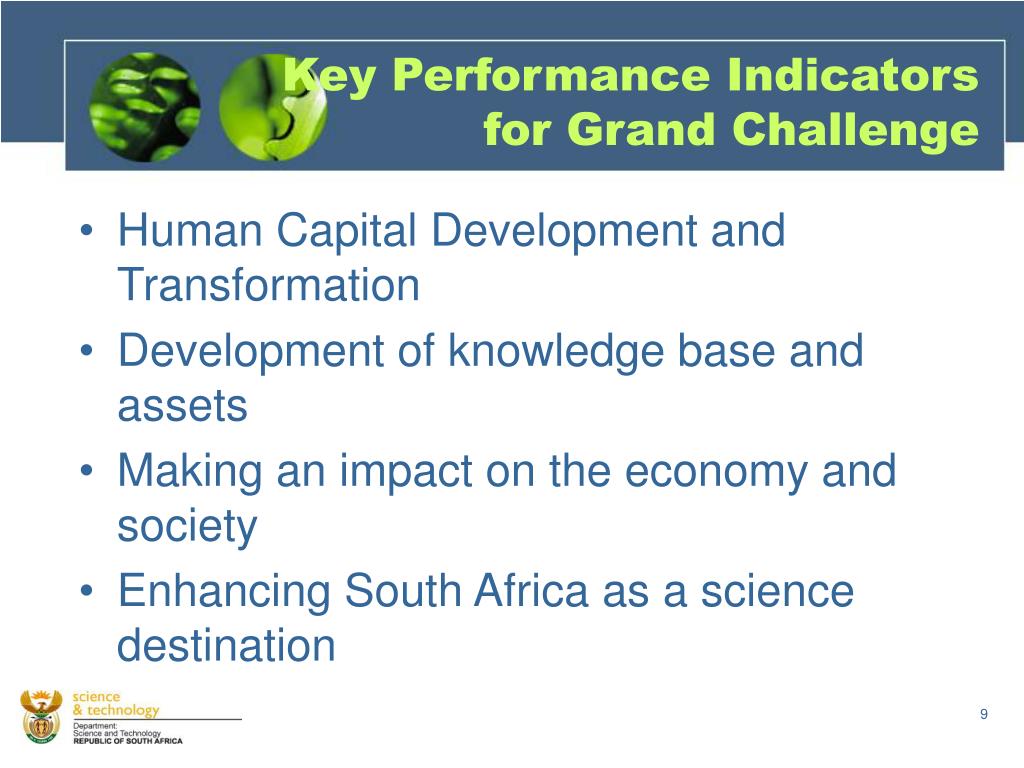 Key Performance Indicators for Grand Challenge

• Human Capital Development and Transformation
• Development of knowledge base and assets
• Making an impact on the economy and society
• Enhancing South Africa as a science destination

science & technology
Department: Science and Technology
REPUBLIC OF SOUTH AFRICA

9